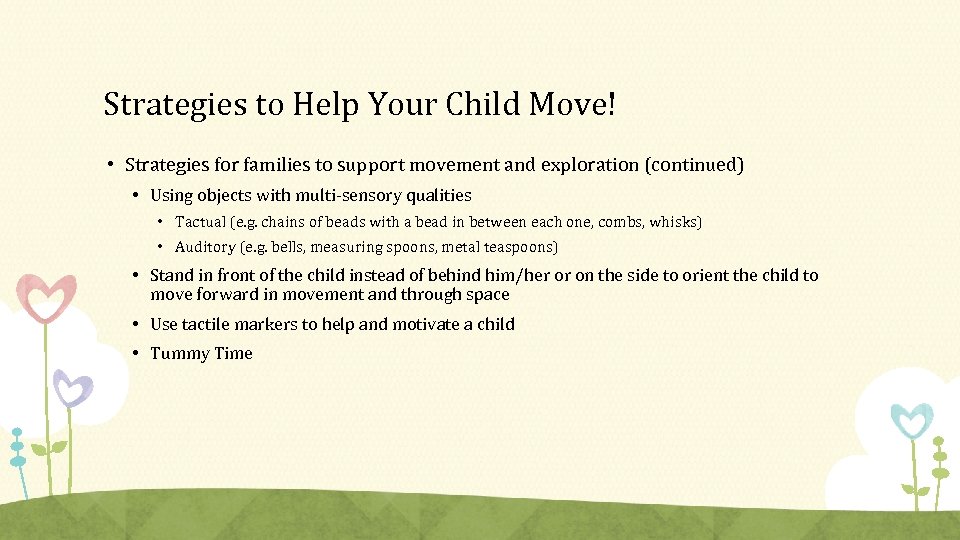 Strategies to Help Your Child Move!

• Strategies for families to support movement and exploration (continued)

• Using objects with multi-sensory qualities

• Tactual (e.g. chains of beads with a bead in between each one, combs, whisks)

• Auditory (e.g. bells, measuring spoons, metal teaspoons)

• Stand in front of the child instead of behind him/her or on the side to orient the child to move forward in movement and through space

• Use tactile markers to help and motivate a child

• Tummy Time